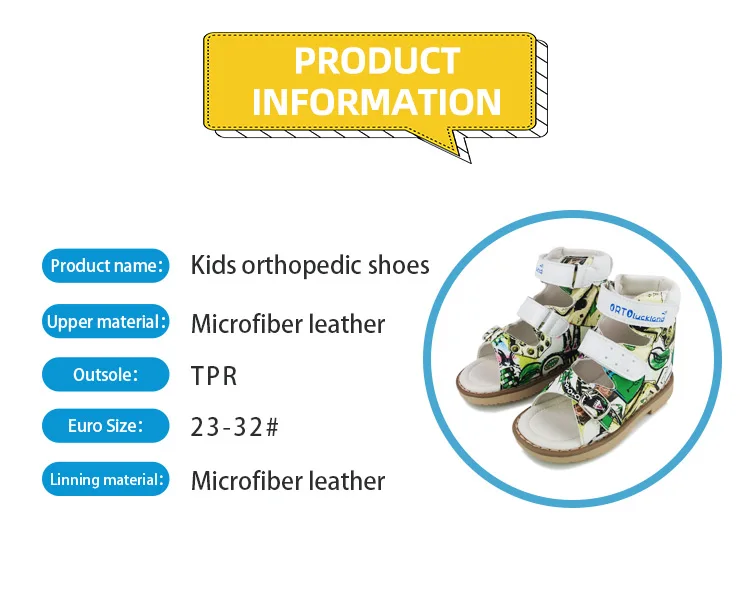 PRODUCT INFORMATION

Product name: Kids orthopedic shoes

Upper material: Microfiber leather

Outsole: TPR

Euro Size: 23-32#

Linning material: Microfiber leather

ORTOluckland